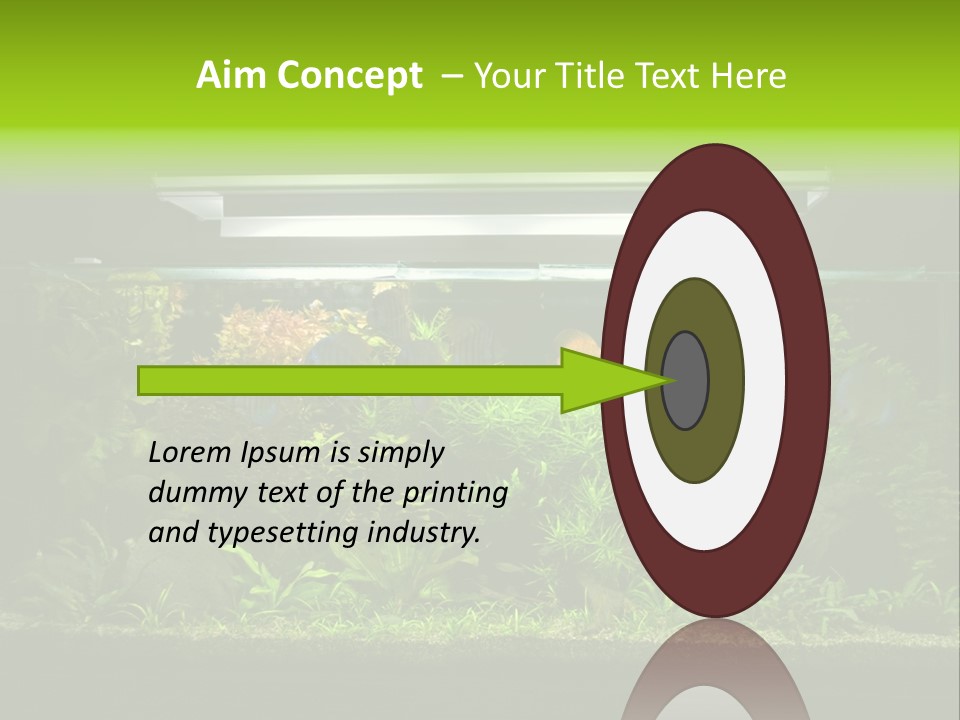 Aim Concept – Your Title Text Here

Lorem Ipsum is simply dummy text of the printing and typesetting industry.